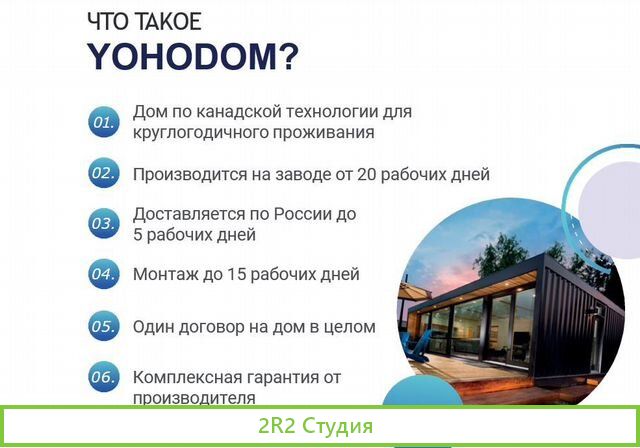 ЧТО ТАКОЕ
YOHODOM?

01. Дом по канадской технологии для круглогодичного проживания

02. Производится на заводе от 20 рабочих дней

03. Доставляется по России до 5 рабочих дней

04. Монтаж до 15 рабочих дней

05. Один договор на дом в целом

06. Комплексная гарантия от производителя

2R2 Студия